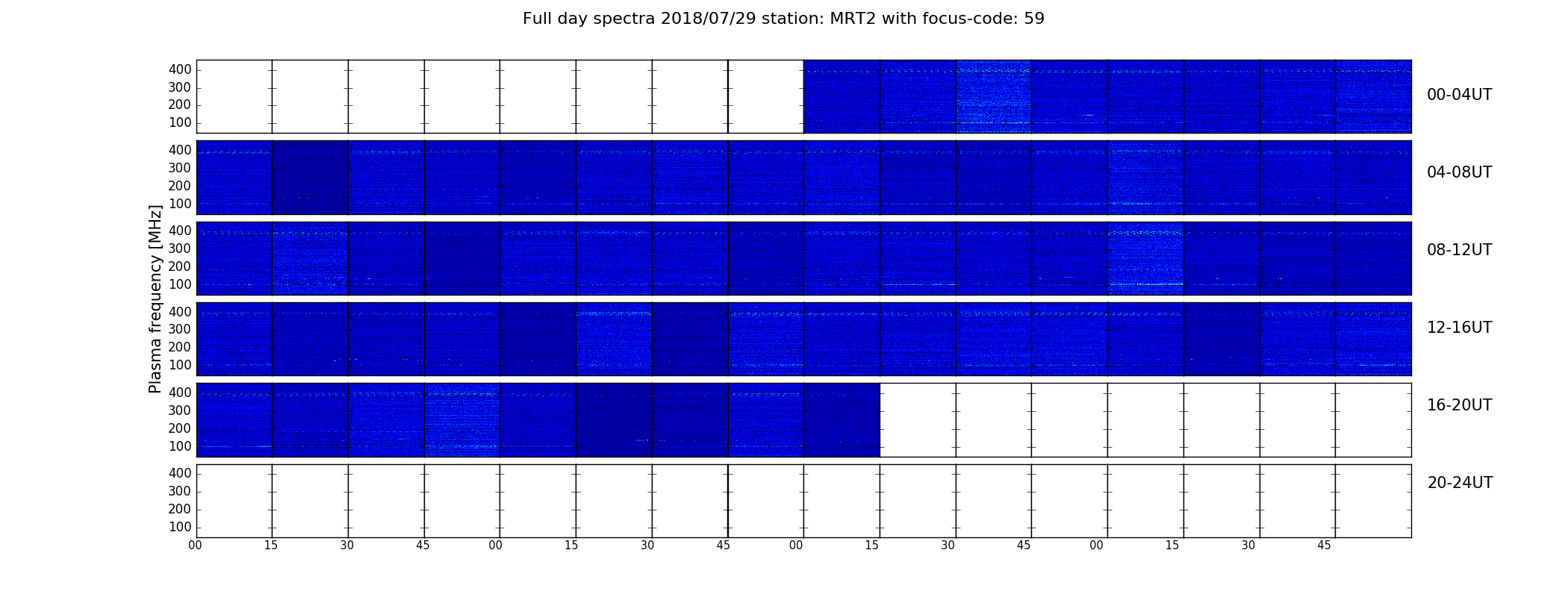 Full day spectra 2018/07/29 station: MRT2 with focus-code: 59

Plasma frequency [MHz]

400
300
200
100
00-04UT

400
300
200
100
04-08UT

400
300
200
100
08-12UT

400
300
200
100
12-16UT

400
300
200
100
16-20UT

400
300
200
100
20-24UT

00 15 30 45 00 15 30 45 00 15 30 45 00 15 30 45